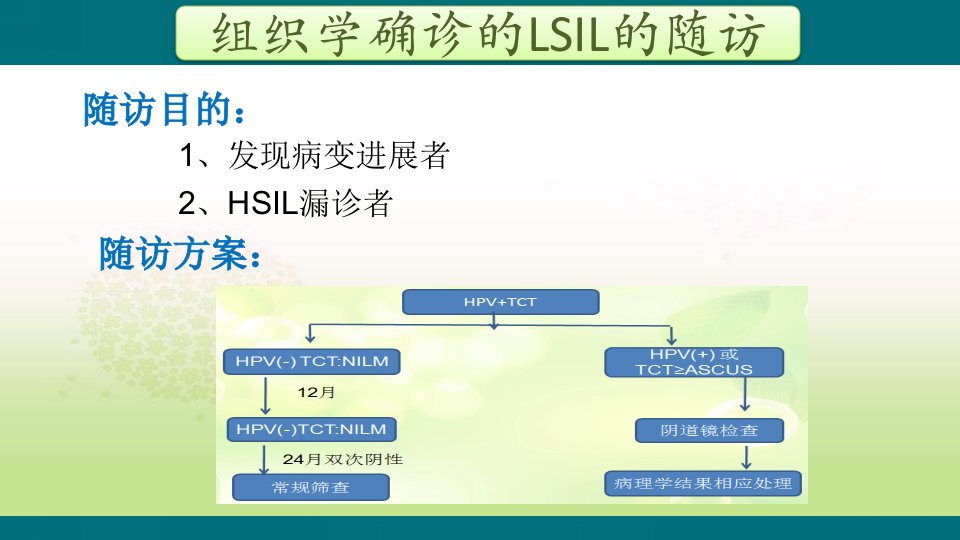 组织学确诊的LSIL的随访

随访目的：

1、发现病变进展者

2、HSIL漏诊者

随访方案：

HPV+TCT

HPV(-) TCT:NILM

12月

HPV(-)TCT:NILM

24月双次阴性

常规筛查

HPV(+) 或 TCT≥ASCUS

阴道镜检查

病理学结果相应处理